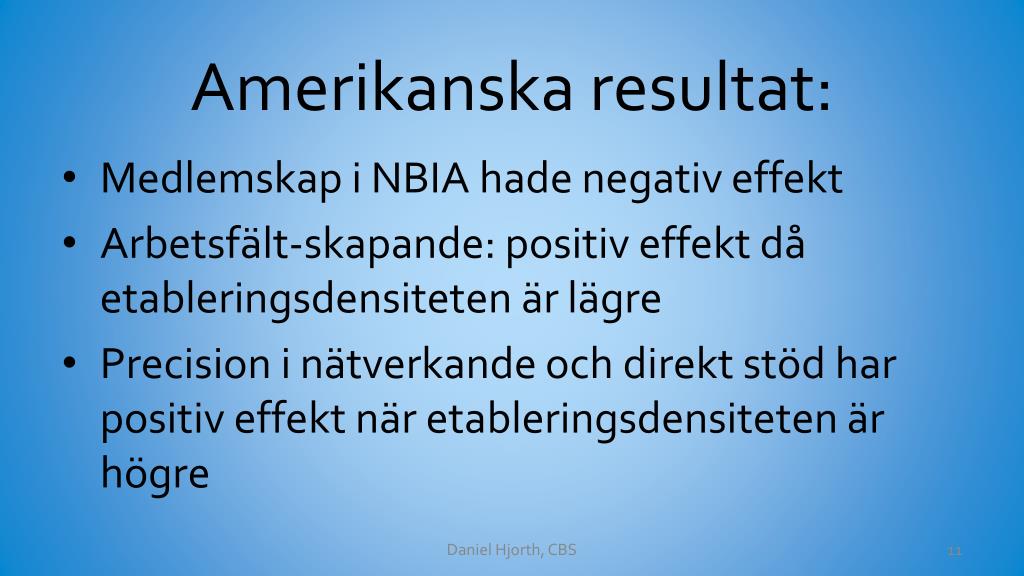 Amerikanska resultat:

• Medlemskap i NBIA hade negativ effekt
• Arbetsfält-skapande: positiv effekt då etableringsdensiteten är lägre
• Precision i nätverkande och direkt stöd har positiv effekt när etableringsdensiteten är högre

Daniel Hjorth, CBS

11